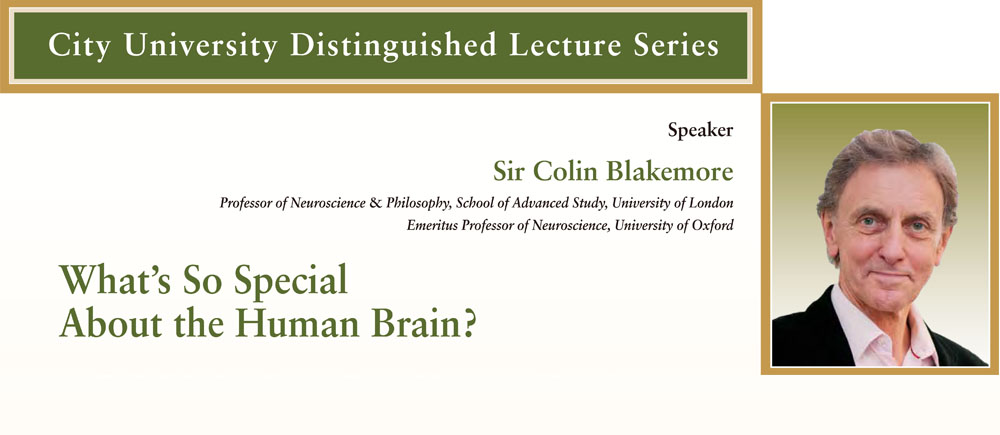 City University Distinguished Lecture Series

Speaker

Sir Colin Blakemore

Professor of Neuroscience & Philosophy, School of Advanced Study, University of London
Emeritus Professor of Neuroscience, University of Oxford

What's So Special About the Human Brain?